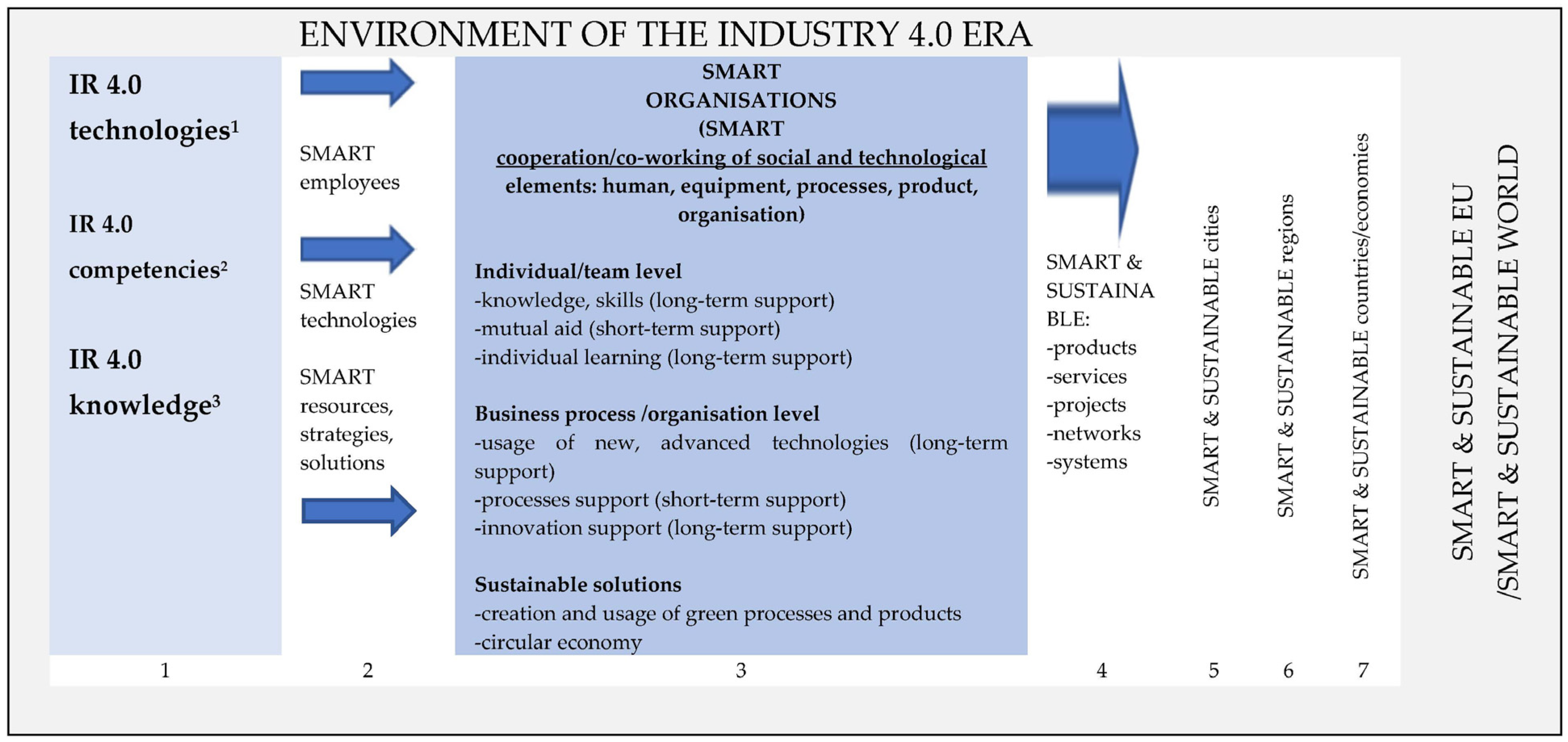 ENVIRONMENT OF THE INDUSTRY 4.0 ERA

IR 4.0 technologies$^1$

IR 4.0 competencies$^2$

IR 4.0 knowledge$^3$

SMART employees

SMART technologies

SMART resources, strategies, solutions

SMART ORGANISATIONS (SMART cooperation/co-working of social and technological elements: human, equipment, processes, product, organisation)

Individual/team level
-knowledge, skills (long-term support)
-mutual aid (short-term support)
-individual learning (long-term support)

Business process /organisation level
-usage of new, advanced technologies (long-term support)
-processes support (short-term support)
-innovation support (long-term support)

Sustainable solutions
-creation and usage of green processes and products
-circular economy

SMART & SUSTAINABLE:
-products
-services
-projects
-networks
-systems

SMART & SUSTAINABLE cities

SMART & SUSTAINABLE regions

SMART & SUSTAINABLE countries/economies

SMART & SUSTAINABLE EU /SMART & SUSTAINABLE WORLD

1 2 3 4 5 6 7